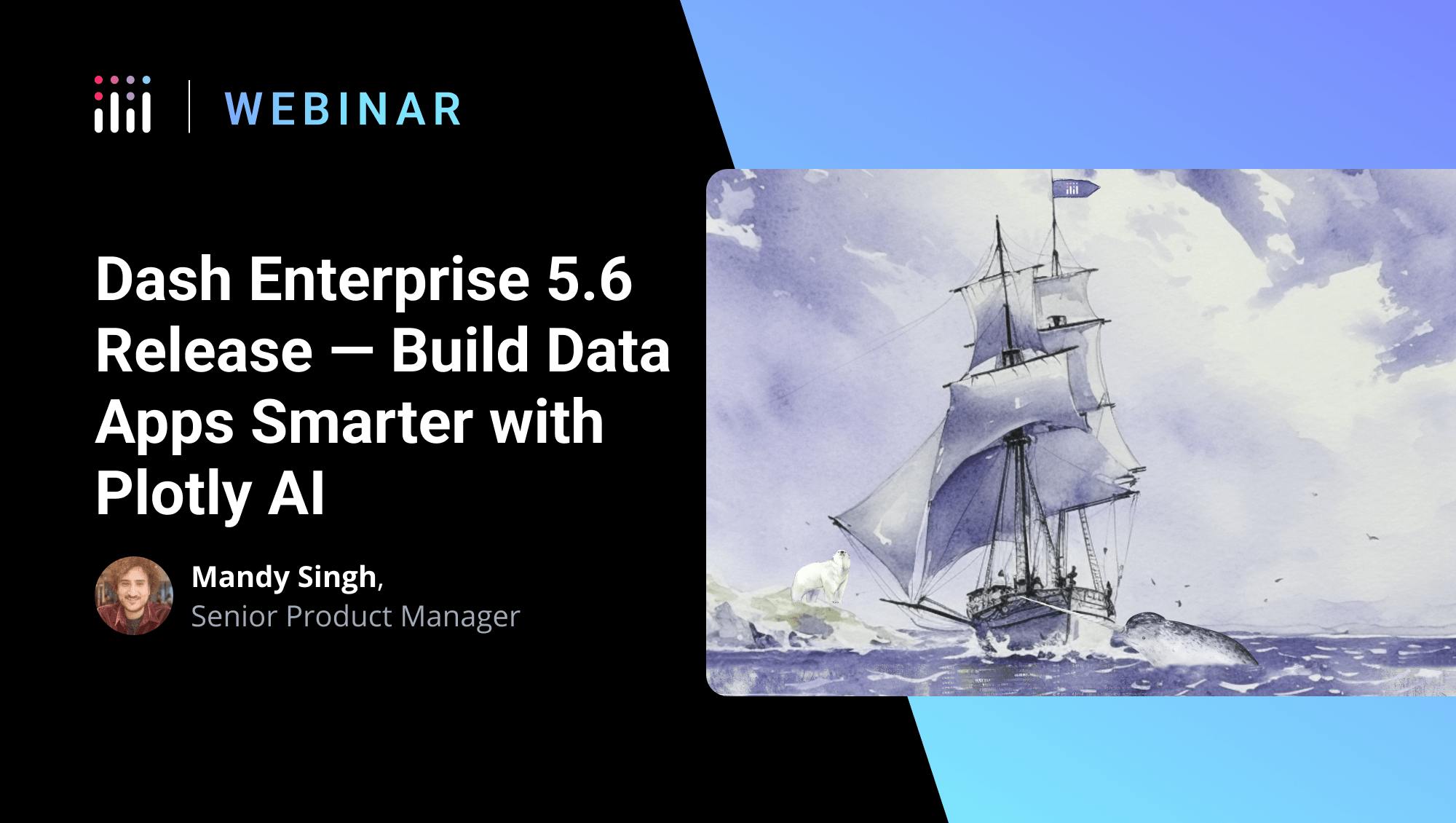 WEBINAR

Dash Enterprise 5.6 Release — Build Data Apps Smarter with Plotly AI

Mandy Singh,
Senior Product Manager